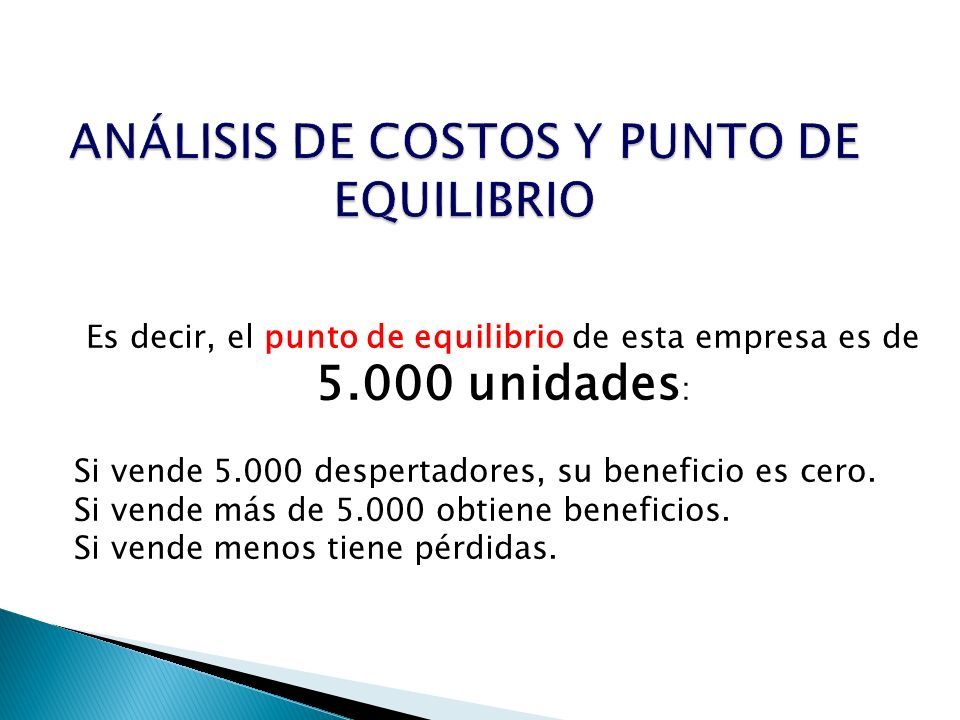 ANÁLISIS DE COSTOS Y PUNTO DE EQUILIBRIO

Es decir, el punto de equilibrio de esta empresa es de 5.000 unidades:

Si vende 5.000 despertadores, su beneficio es cero.
Si vende más de 5.000 obtiene beneficios.
Si vende menos tiene pérdidas.